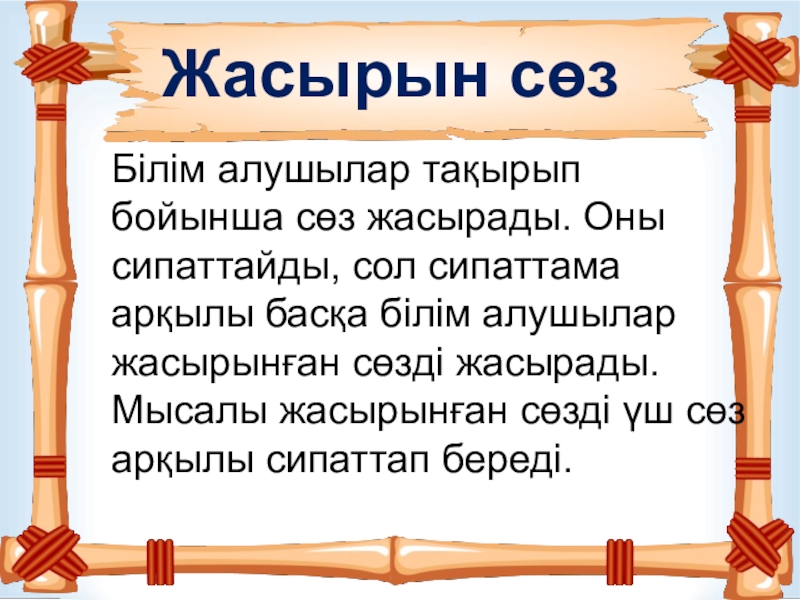 Жасырын сөз

Білім алушылар тақырып бойынша сөз жасырады. Оны сипаттайды, сол сипаттама арқылы басқа білім алушылар жасырынған сөзді жасырады. Мысалы жасырынған сөзді үш сөз арқылы сипаттап береді.